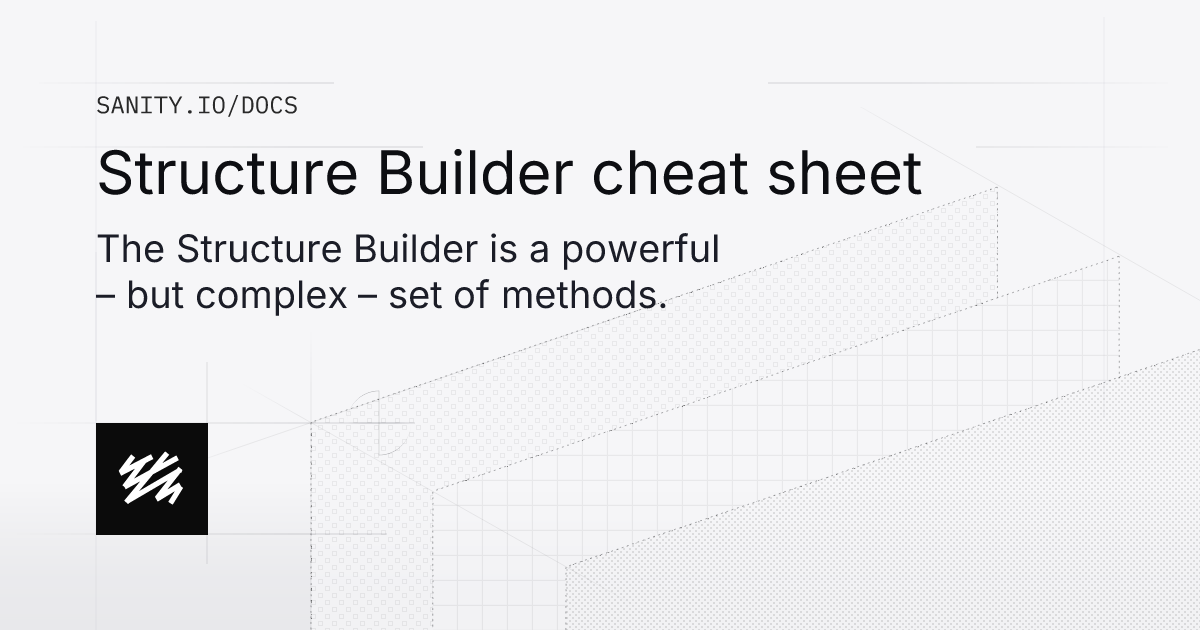 SANITY.IO/DOCS

Structure Builder cheat sheet

The Structure Builder is a powerful – but complex – set of methods.